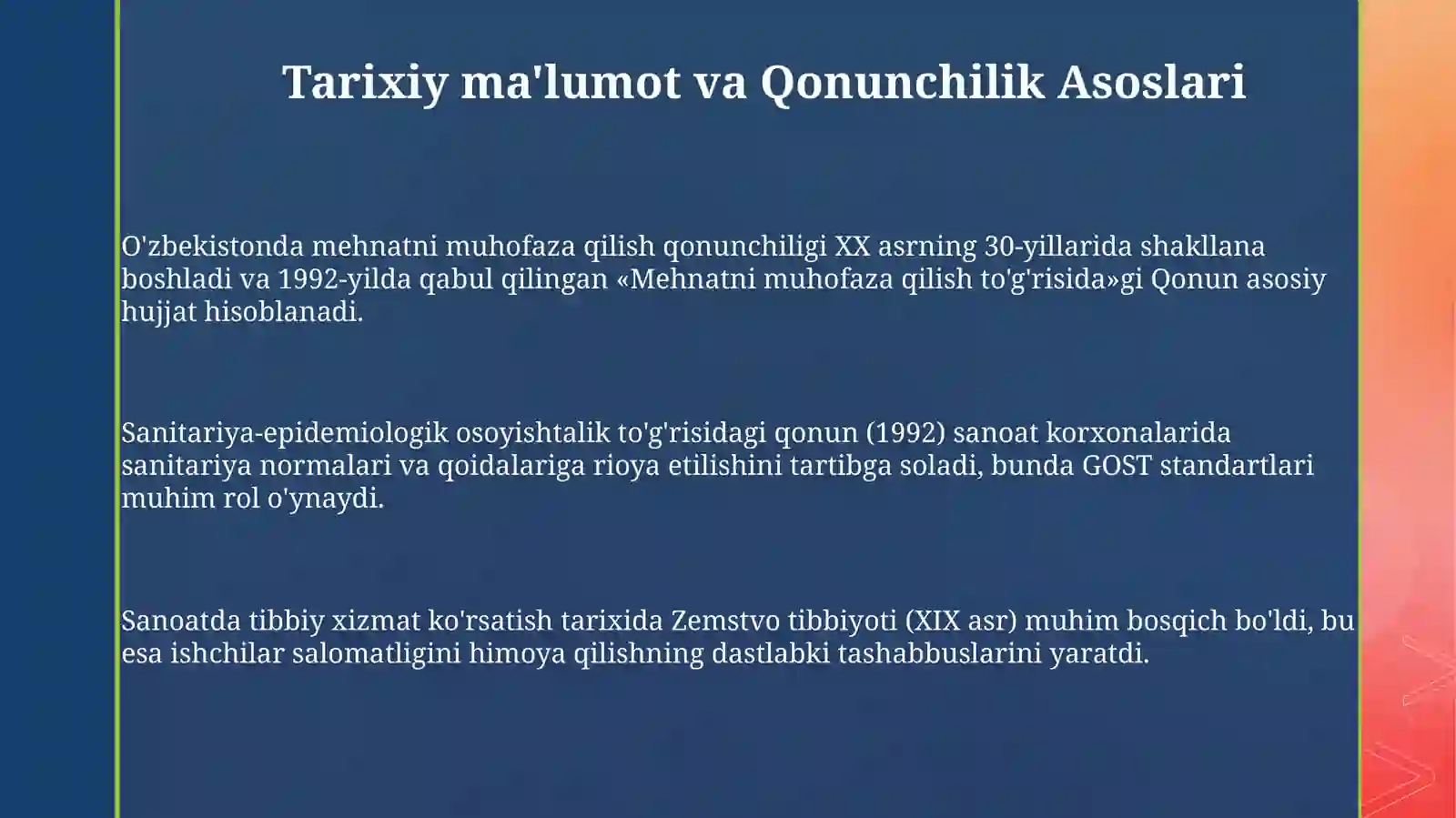 Tarixiy ma'lumot va Qonunchilik Asoslari

O'zbekistonda mehnatni muhofaza qilish qonunchiligi XX asrning 30-yillarida shakllana boshladi va 1992-yilda qabul qilingan «Mehnatni muhofaza qilish to'g'risida»gi Qonun asosiy hujjat hisoblanadi.

Sanitariya-epidemiologik osoyishtalik to'g'risidagi qonun (1992) sanoat korxonalarida sanitariya normalari va qoidalariga rioya etilishini tartibga soladi, bunda GOST standartlari muhim rol o'ynaydi.

Sanoatda tibbiy xizmat ko'rsatish tarixida Zemstvo tibbiyoti (XIX asr) muhim bosqich bo'ldi, bu esa ishchilar salomatligini himoya qilishning dastlabki tashabbuslarini yaratdi.